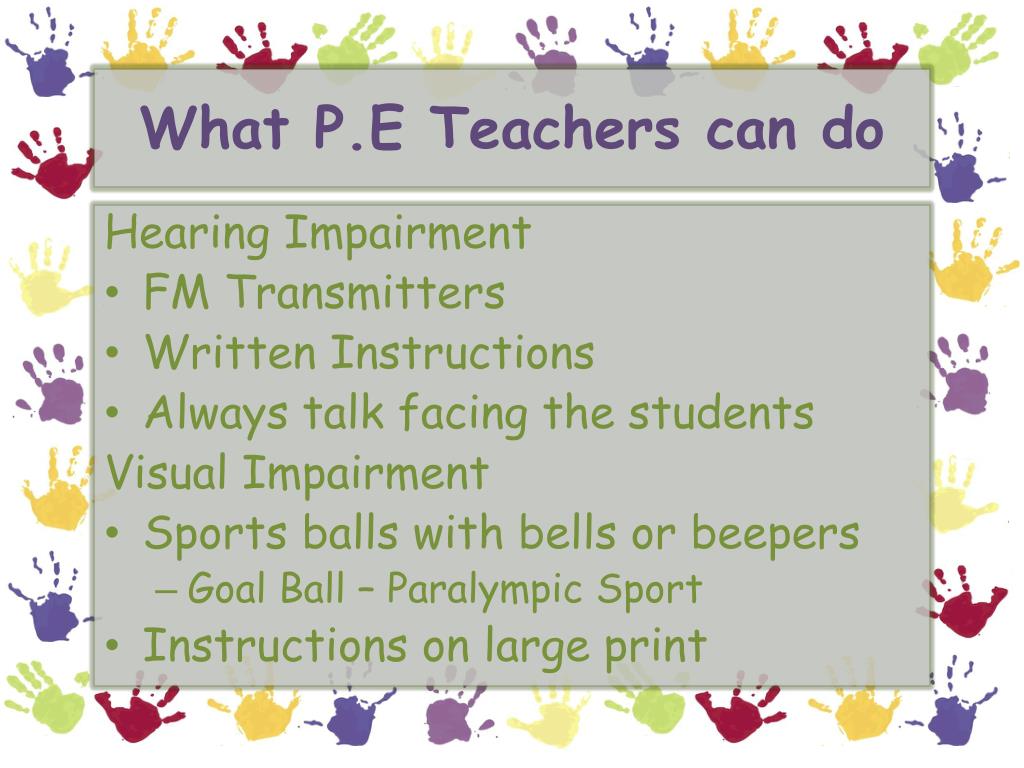 What P.E Teachers can do

Hearing Impairment
• FM Transmitters
• Written Instructions
• Always talk facing the students
Visual Impairment
• Sports balls with bells or beepers
– Goal Ball – Paralympic Sport
• Instructions on large print